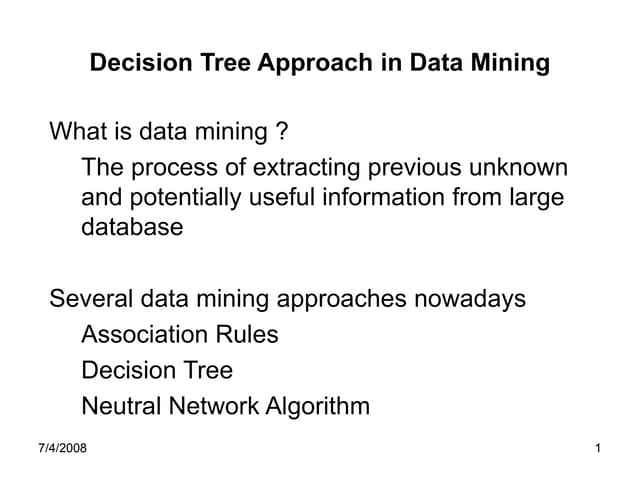 Decision Tree Approach in Data Mining

What is data mining ?

The process of extracting previous unknown and potentially useful information from large database

Several data mining approaches nowadays

Association Rules

Decision Tree

Neutral Network Algorithm

7/4/2008

1